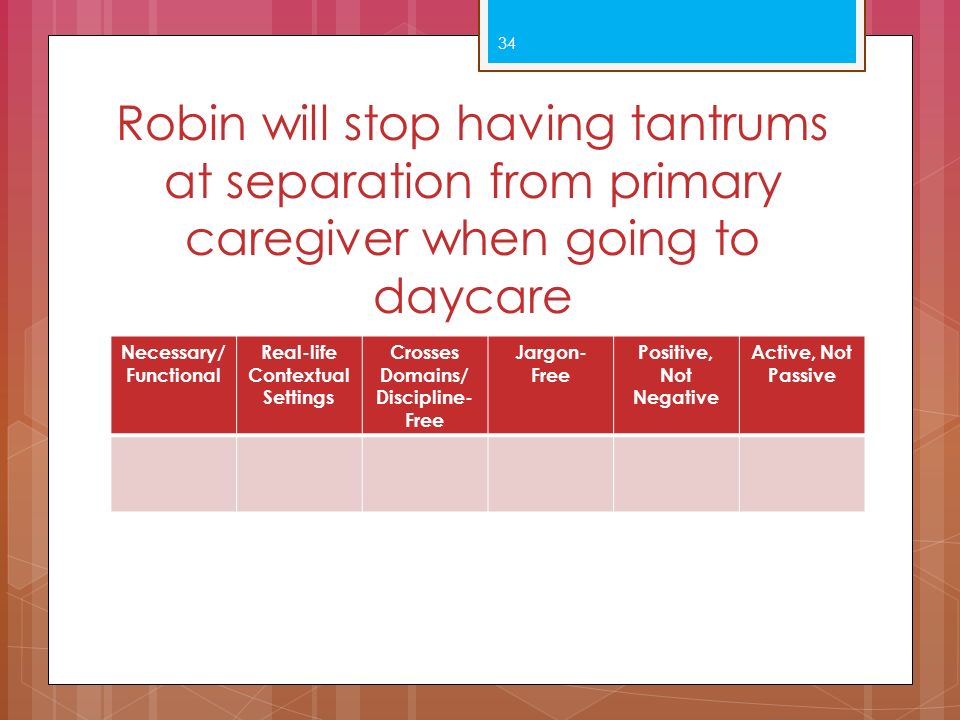 34

Robin will stop having tantrums at separation from primary caregiver when going to daycare

| Necessary/ Functional | Real-life Contextual Settings | Crosses Domains/ Discipline-Free | Jargon-Free | Positive, Not Negative | Active, Not Passive |
|---|---|---|---|---|---|
| | | | | | |